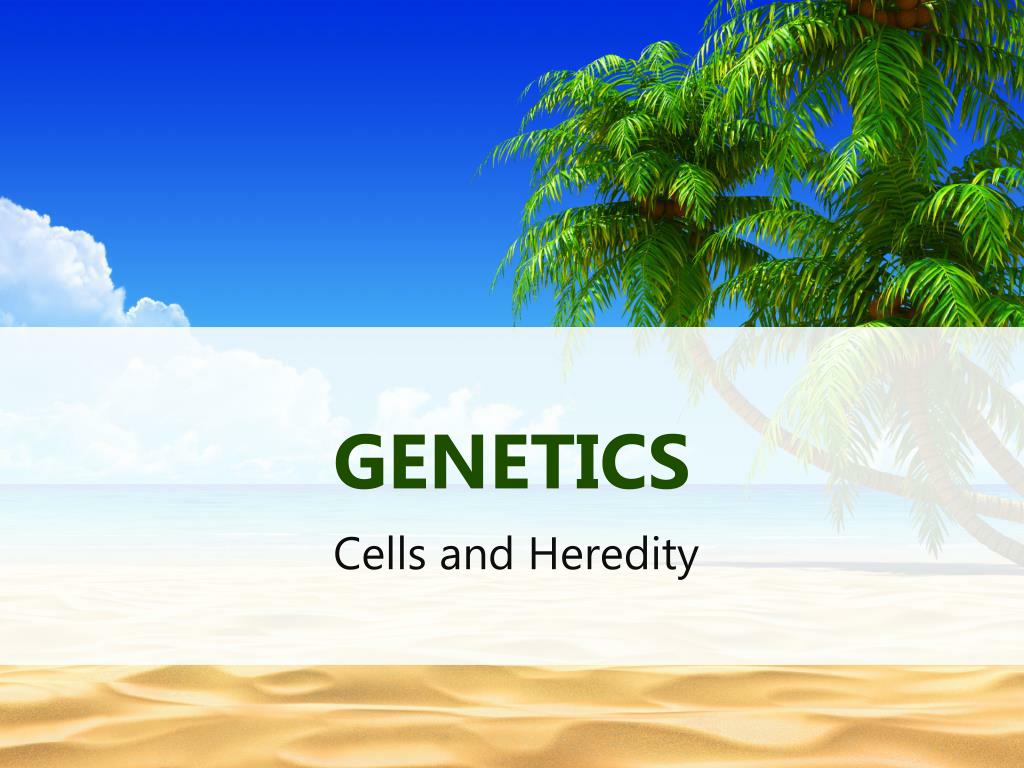 GENETICS

Cells and Heredity